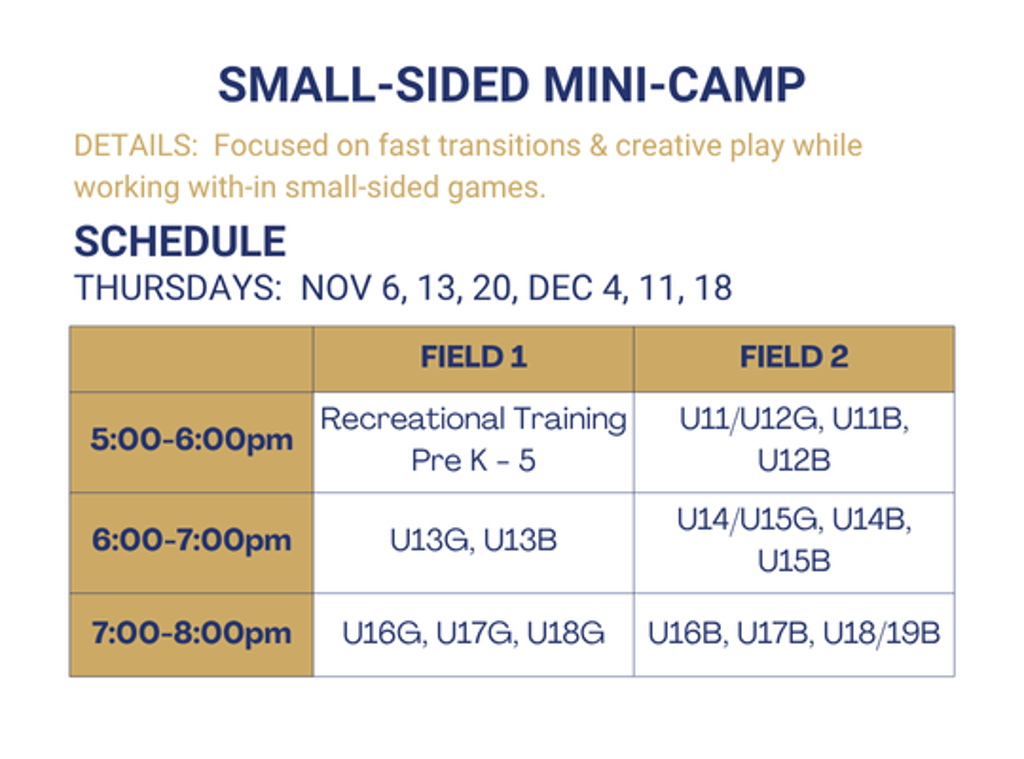 SMALL-SIDED MINI-CAMP

DETAILS: Focused on fast transitions & creative play while working with-in small-sided games.

SCHEDULE

THURSDAYS: NOV 6, 13, 20, DEC 4, 11, 18

| | FIELD 1 | FIELD 2 |
|---|---|---|
| 5:00-6:00pm | Recreational Training Pre K - 5 | U11/U12G, U11B, U12B |
| 6:00-7:00pm | U13G, U13B | U14/U15G, U14B, U15B |
| 7:00-8:00pm | U16G, U17G, U18G | U16B, U17B, U18/19B |